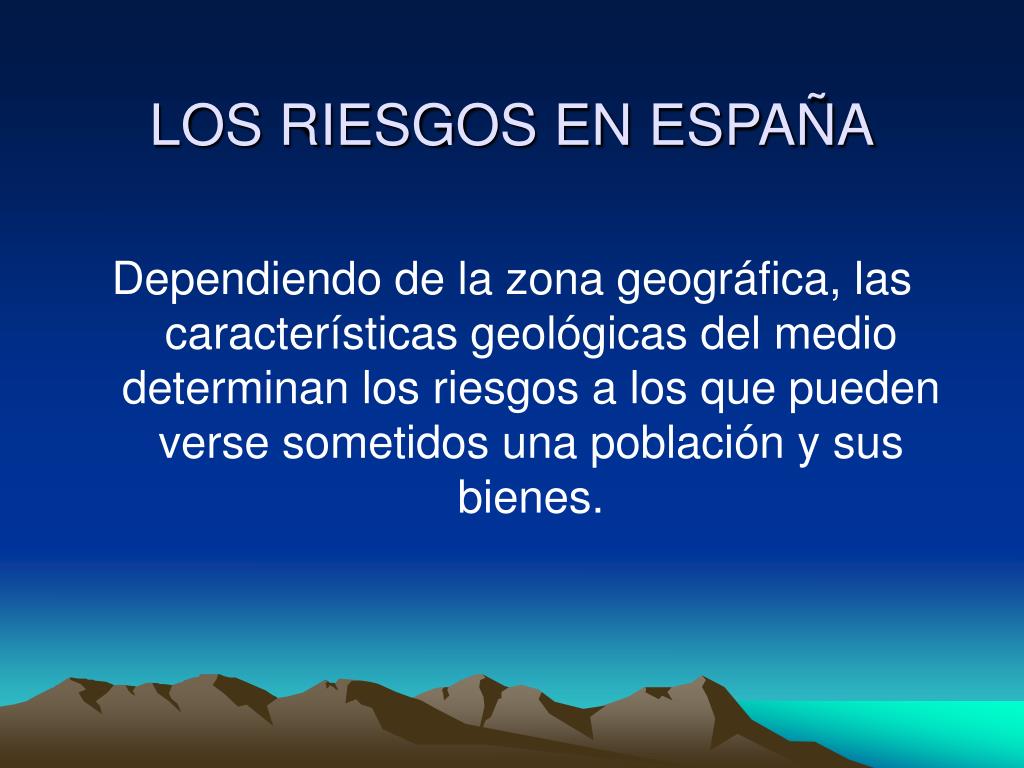 LOS RIESGOS EN ESPAÑA

Dependiendo de la zona geográfica, las características geológicas del medio determinan los riesgos a los que pueden verse sometidos una población y sus bienes.